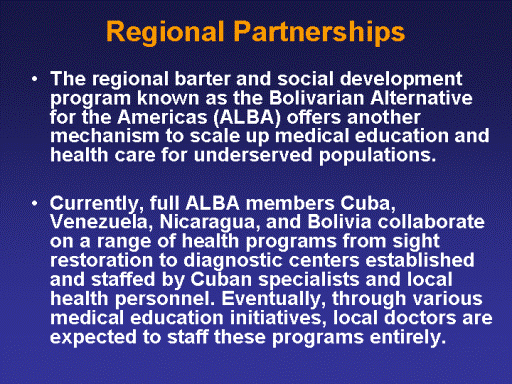 Regional Partnerships

• The regional barter and social development program known as the Bolivarian Alternative for the Americas (ALBA) offers another mechanism to scale up medical education and health care for underserved populations.

• Currently, full ALBA members Cuba, Venezuela, Nicaragua, and Bolivia collaborate on a range of health programs from sight restoration to diagnostic centers established and staffed by Cuban specialists and local health personnel. Eventually, through various medical education initiatives, local doctors are expected to staff these programs entirely.